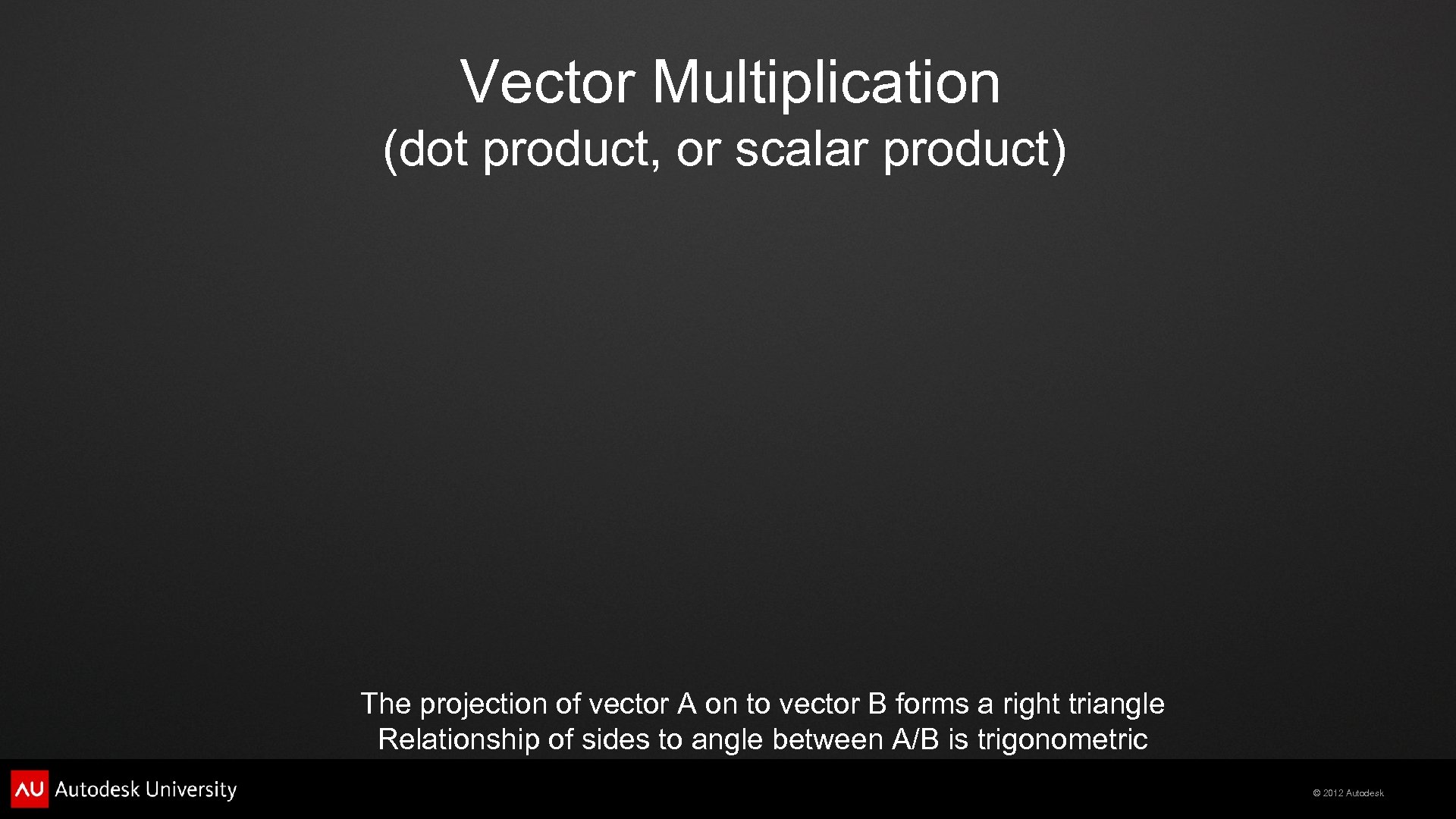 Vector Multiplication
(dot product, or scalar product)

The projection of vector A on to vector B forms a right triangle
Relationship of sides to angle between A/B is trigonometric

AU Autodesk University

© 2012 Autodesk